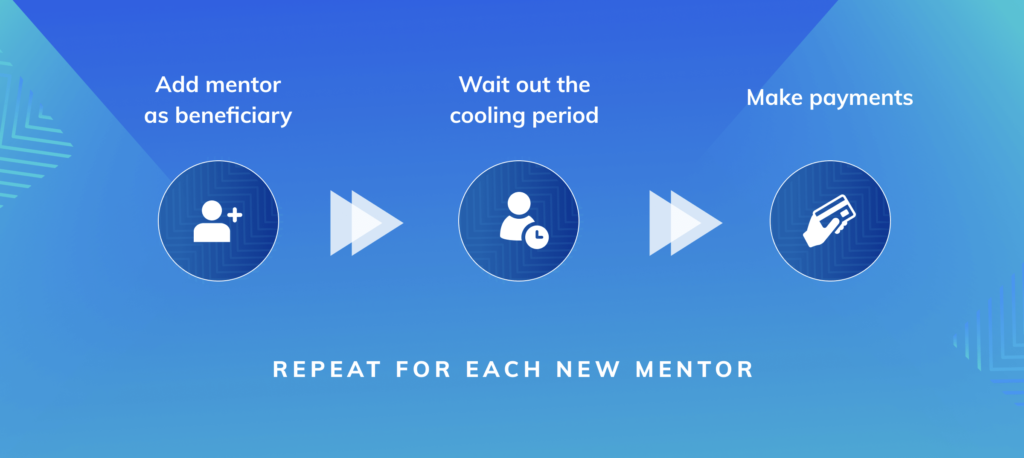 Add mentor as beneficiary

Wait out the cooling period

Make payments

REPEAT FOR EACH NEW MENTOR